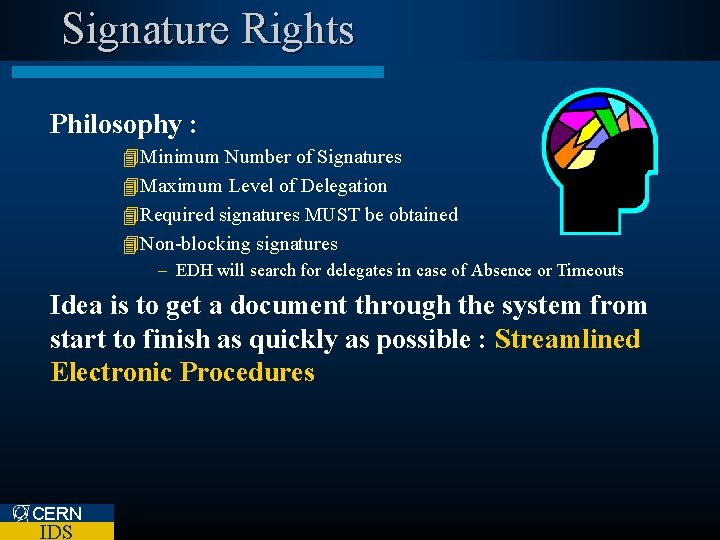 Signature Rights

Philosophy :

Minimum Number of Signatures

Maximum Level of Delegation

Required signatures MUST be obtained

Non-blocking signatures

– EDH will search for delegates in case of Absence or Timeouts

Idea is to get a document through the system from start to finish as quickly as possible : Streamlined Electronic Procedures

CERN
IDS